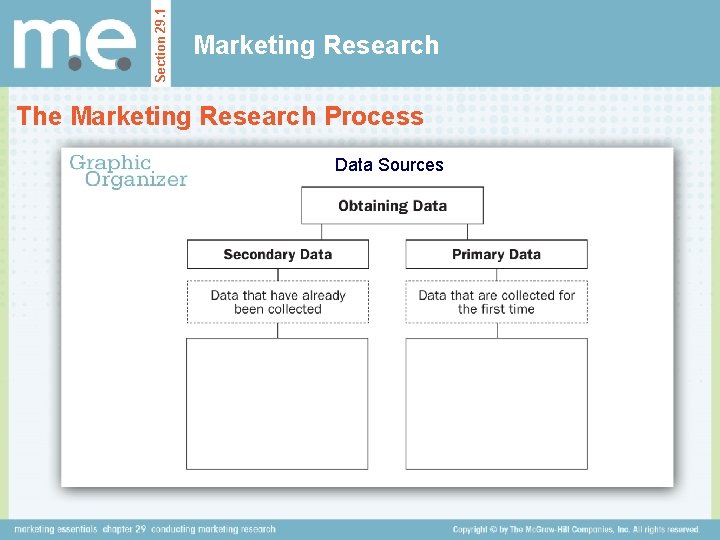 m.e.

Section 29.1

Marketing Research

The Marketing Research Process

Graphic Organizer

Data Sources

Obtaining Data

Secondary Data

Data that have already been collected

Primary Data

Data that are collected for the first time

marketing essentials chapter 29 conducting marketing research

Copyright © by The McGraw-Hill Companies, Inc. All rights reserved.